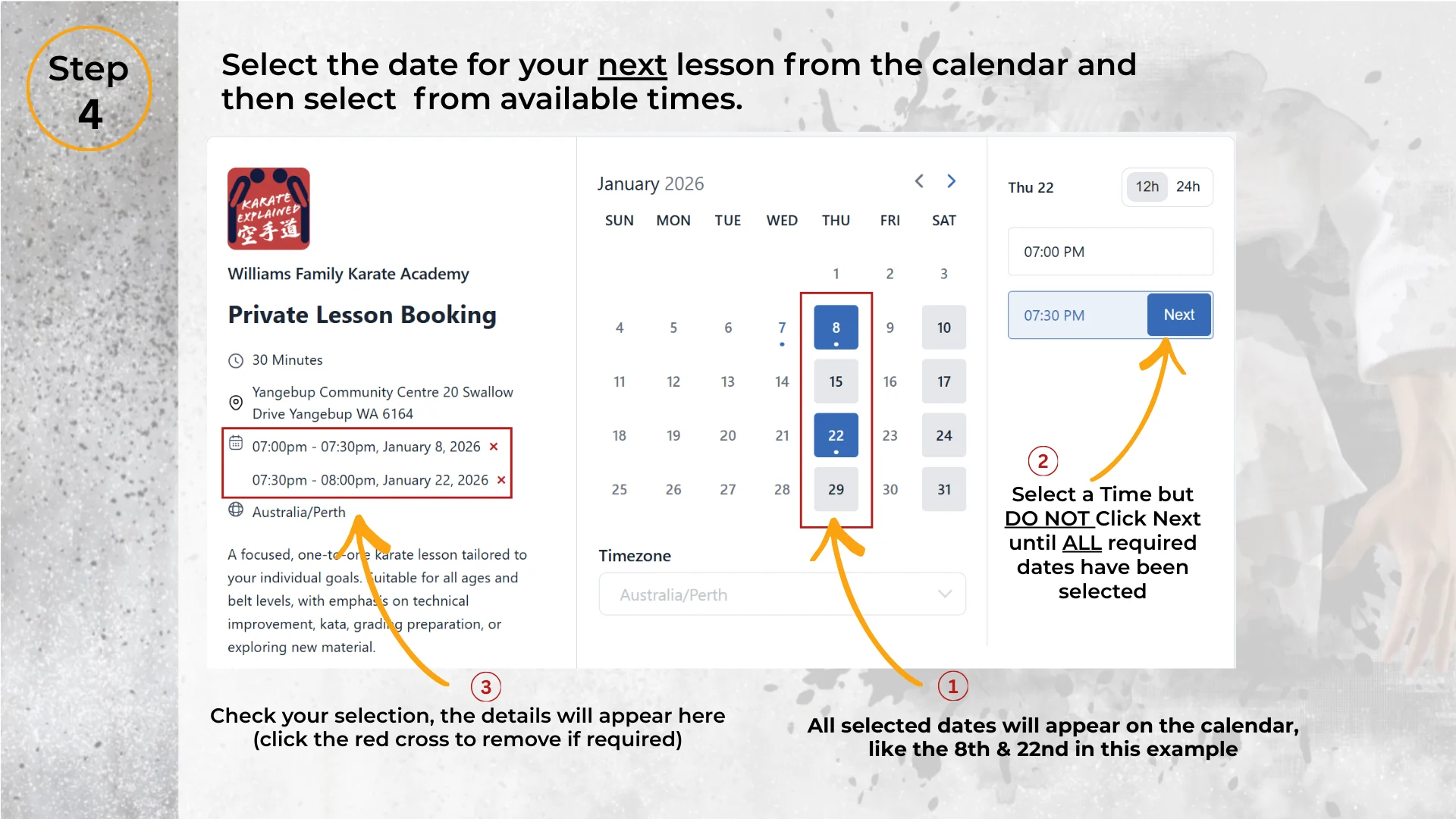 Step 4

Select the date for your next lesson from the calendar and then select from available times.

KARATE EXPLAINED 空手道

Williams Family Karate Academy

Private Lesson Booking

30 Minutes

Yangebup Community Centre 20 Swallow Drive Yangebup WA 6164

07:00pm - 07:30pm, January 8, 2026 ×

07:30pm - 08:00pm, January 22, 2026 ×

Australia/Perth

A focused, one-to-one karate lesson tailored to your individual goals. Suitable for all ages and belt levels, with emphasis on technical improvement, kata, grading preparation, or exploring new material.

January 2026

| SUN | MON | TUE | WED | THU | FRI | SAT |
|---|---|---|---|---|---|---|
| | | | | 1 | 2 | 3 |
| 4 | 5 | 6 | 7 | 8 | 9 | 10 |
| 11 | 12 | 13 | 14 | 15 | 16 | 17 |
| 18 | 19 | 20 | 21 | 22 | 23 | 24 |
| 25 | 26 | 27 | 28 | 29 | 30 | 31 |

Timezone

Australia/Perth

Thu 22

12h 24h

07:00 PM

07:30 PM Next

2

Select a Time but DO NOT Click Next until ALL required dates have been selected

3

Check your selection, the details will appear here (click the red cross to remove if required)

1

All selected dates will appear on the calendar, like the 8th & 22nd in this example